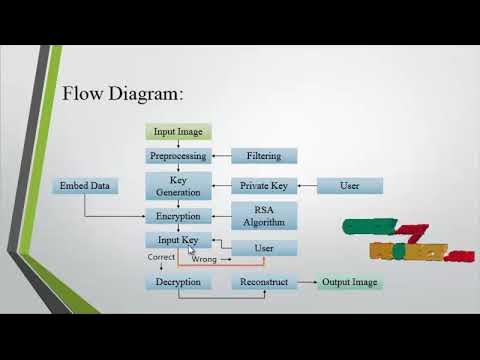 Flow Diagram:

Input Image

Preprocessing

Filtering

Embed Data

Key Generation

Private Key

User

Encryption

RSA Algorithm

Input Key

User

Correct

Wrong

Decryption

Reconstruct

Output Image